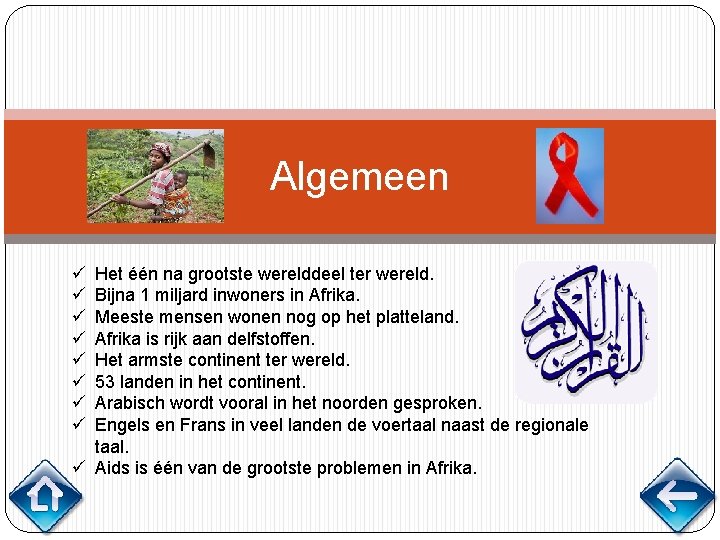 Algemeen

✓ Het één na grootste werelddeel ter wereld.
✓ Bijna 1 miljard inwoners in Afrika.
✓ Meeste mensen wonen nog op het platteland.
✓ Afrika is rijk aan delfstoffen.
✓ Het armste continent ter wereld.
✓ 53 landen in het continent.
✓ Arabisch wordt vooral in het noorden gesproken.
✓ Engels en Frans in veel landen de voertaal naast de regionale taal.
✓ Aids is één van de grootste problemen in Afrika.

القرآن الكريم